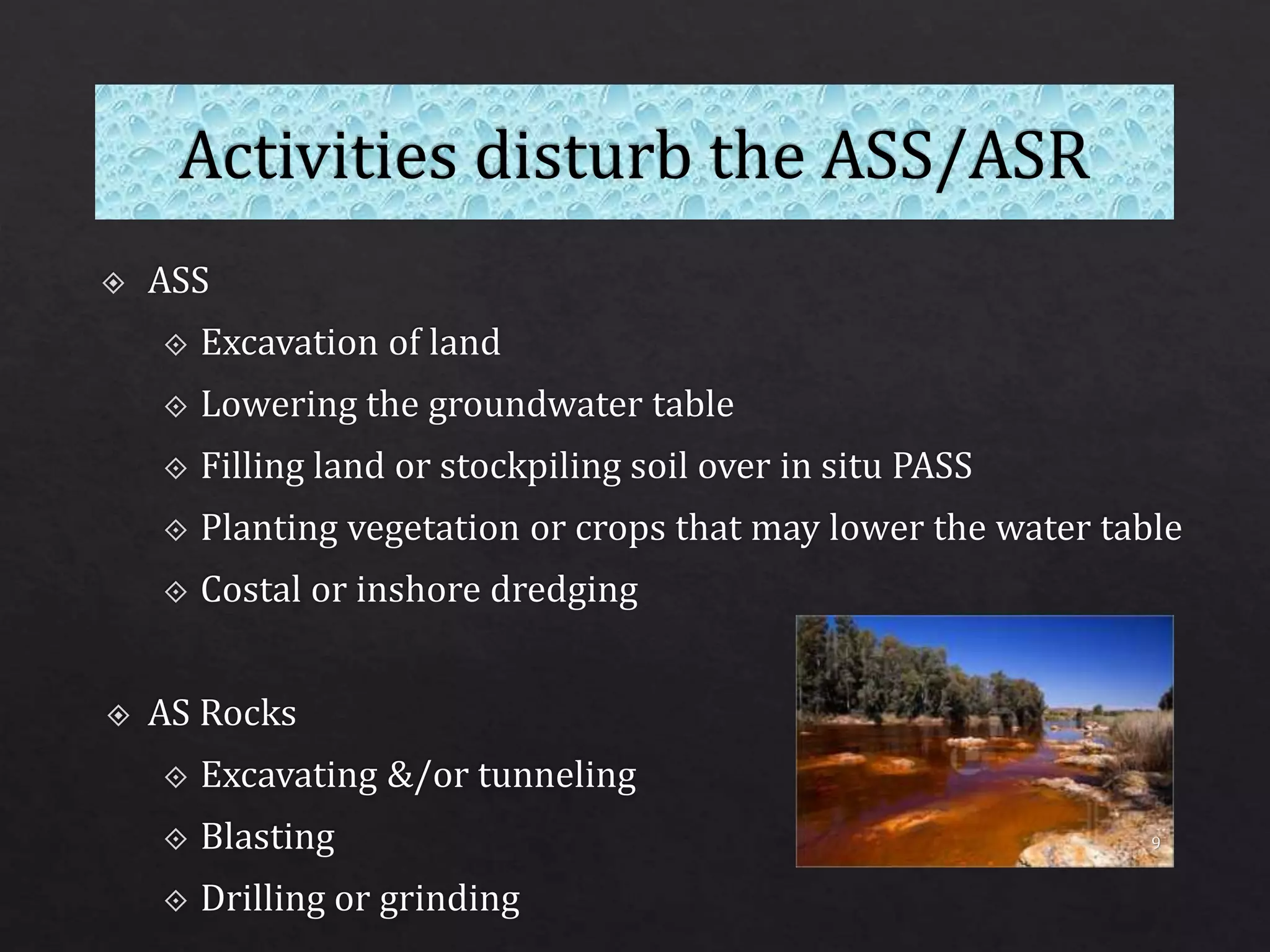 Activities disturb the ASS/ASR

ASS

Excavation of land

Lowering the groundwater table

Filling land or stockpiling soil over in situ PASS

Planting vegetation or crops that may lower the water table

Costal or inshore dredging

AS Rocks

Excavating &/or tunneling

Blasting

Drilling or grinding

9